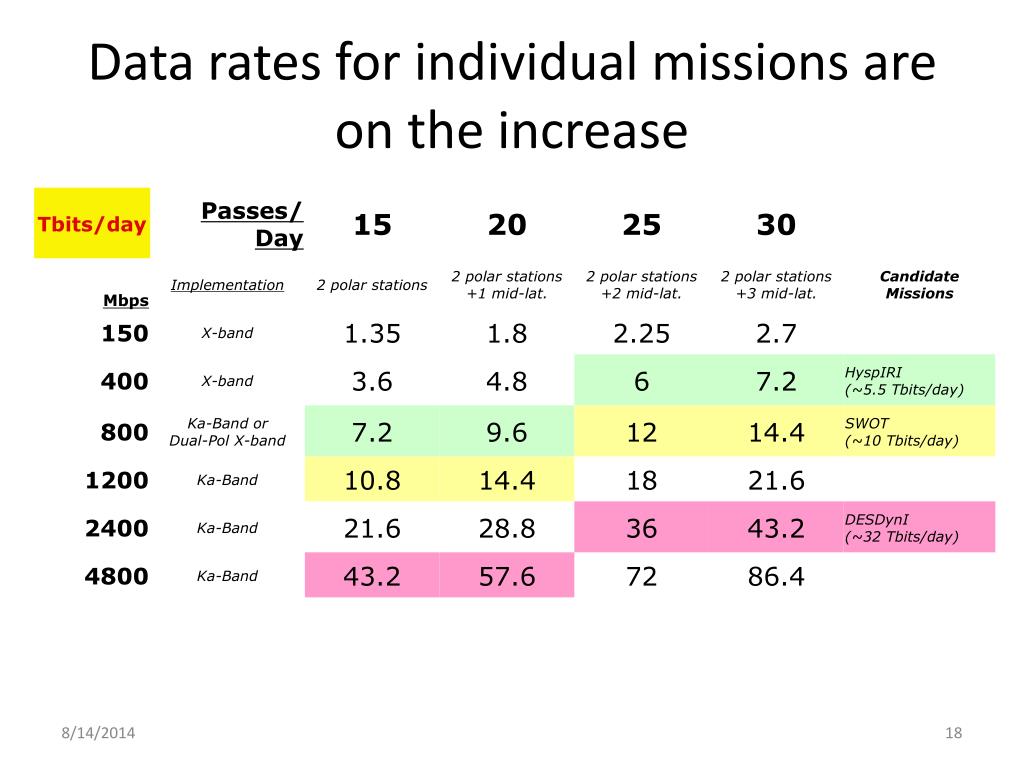 Data rates for individual missions are on the increase

| Tbits/day | Passes/ Day | 15 | 20 | 25 | 30 | |
|---|---|---|---|---|---|---|
| Mbps | Implementation | 2 polar stations | 2 polar stations +1 mid-lat. | 2 polar stations +2 mid-lat. | 2 polar stations +3 mid-lat. | Candidate Missions |
| 150 | X-band | 1.35 | 1.8 | 2.25 | 2.7 | |
| 400 | X-band | 3.6 | 4.8 | 6 | 7.2 | HyspIRI (~5.5 Tbits/day) |
| 800 | Ka-Band or Dual-Pol X-band | 7.2 | 9.6 | 12 | 14.4 | SWOT (~10 Tbits/day) |
| 1200 | Ka-Band | 10.8 | 14.4 | 18 | 21.6 | |
| 2400 | Ka-Band | 21.6 | 28.8 | 36 | 43.2 | DESDynI (~32 Tbits/day) |
| 4800 | Ka-Band | 43.2 | 57.6 | 72 | 86.4 | |

8/14/2014

18